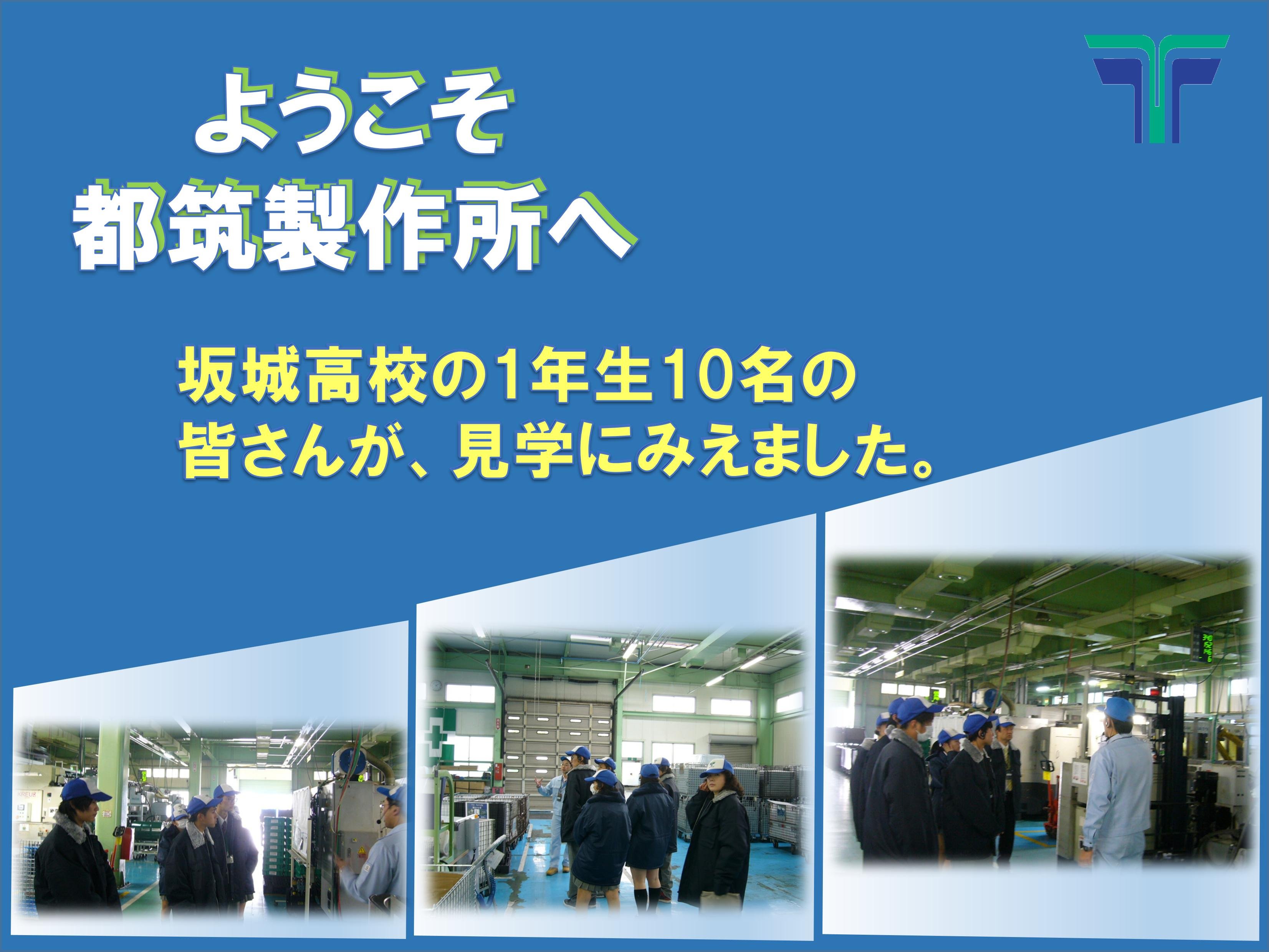 ようこそ
都筑製作所へ

坂城高校の1年生10名の皆さんが、見学にみえました。